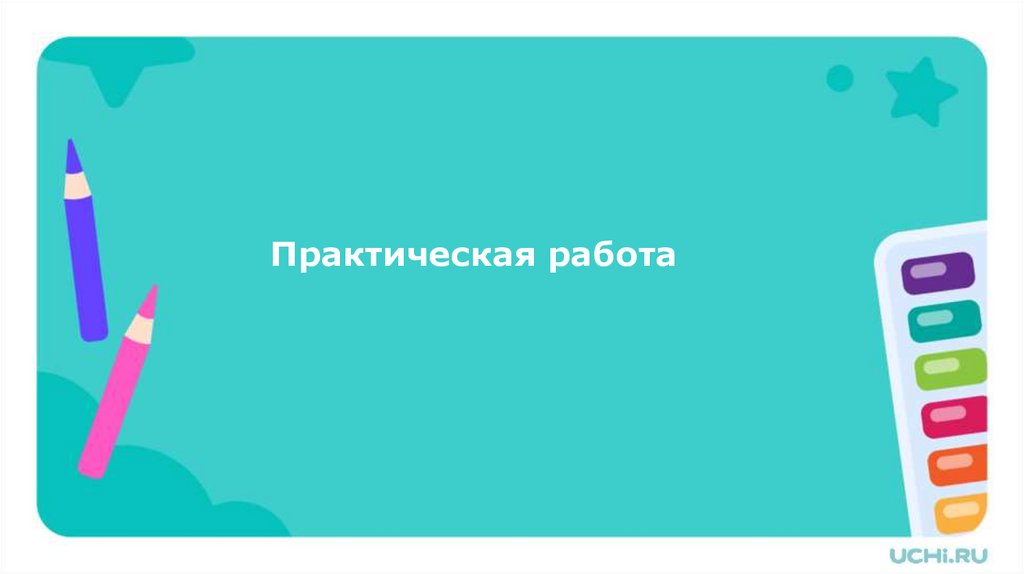 Практическая работа

UCHi.RU